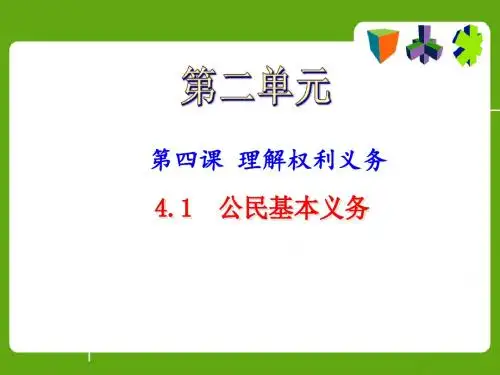 第二单元

第四课 理解权利义务

4.1 公民基本义务